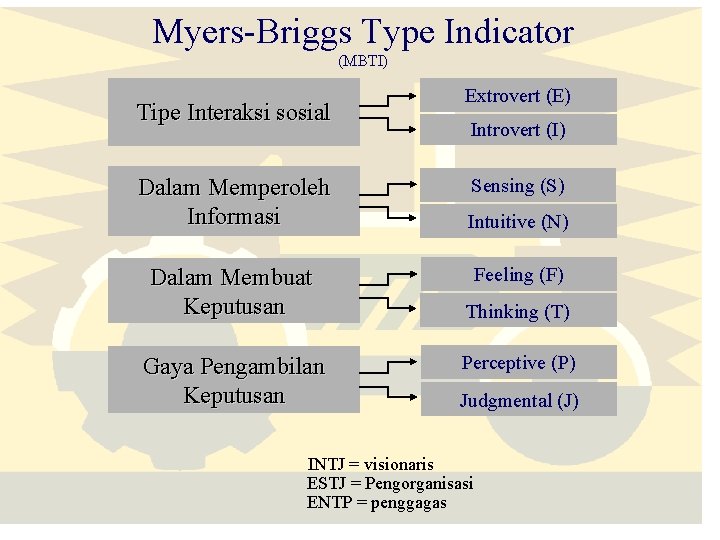 Myers-Briggs Type Indicator
(MBTI)

Tipe Interaksi sosial

Extrovert (E)

Introvert (I)

Dalam Memperoleh Informasi

Sensing (S)

Intuitive (N)

Dalam Membuat Keputusan

Feeling (F)

Thinking (T)

Gaya Pengambilan Keputusan

Perceptive (P)

Judgmental (J)

INTJ = visionaris
ESTJ = Pengorganisasi
ENTP = penggagas